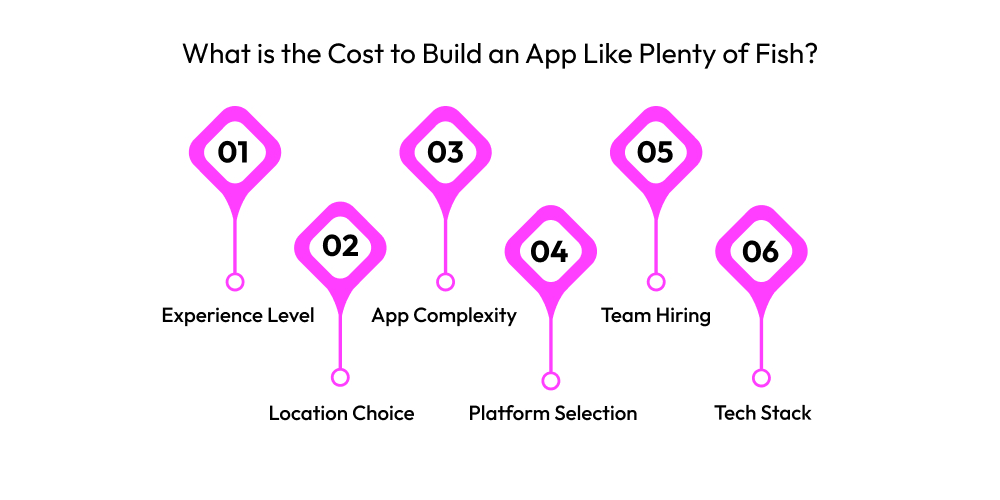 What is the Cost to Build an App Like Plenty of Fish?

01
Experience Level

02
Location Choice

03
App Complexity

04
Platform Selection

05
Team Hiring

06
Tech Stack